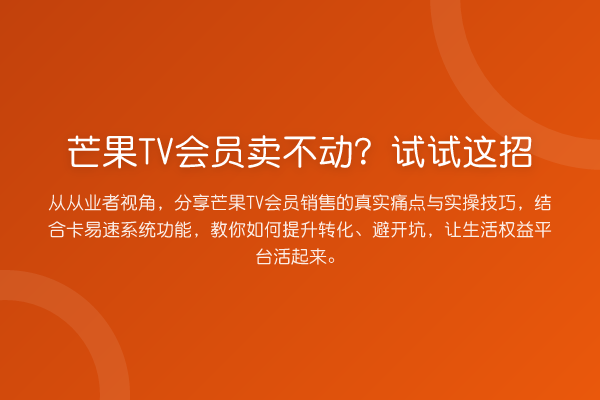 芒果TV会员卖不动？试试这招

从从业者视角，分享芒果TV会员销售的真实痛点与实操技巧，结合卡易速系统功能，教你如何提升转化、避开坑，让生活权益平台活起来。